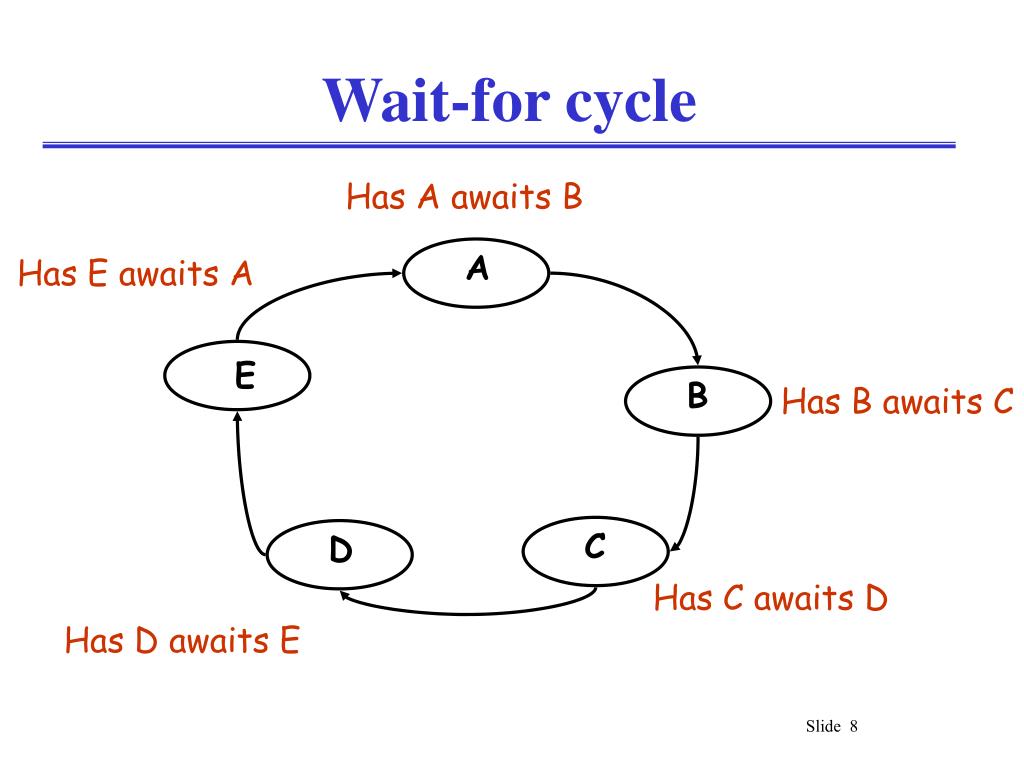 Wait-for cycle

Has A awaits B

Has E awaits A

A

E

B

Has B awaits C

D

C

Has C awaits D

Has D awaits E

Slide 8